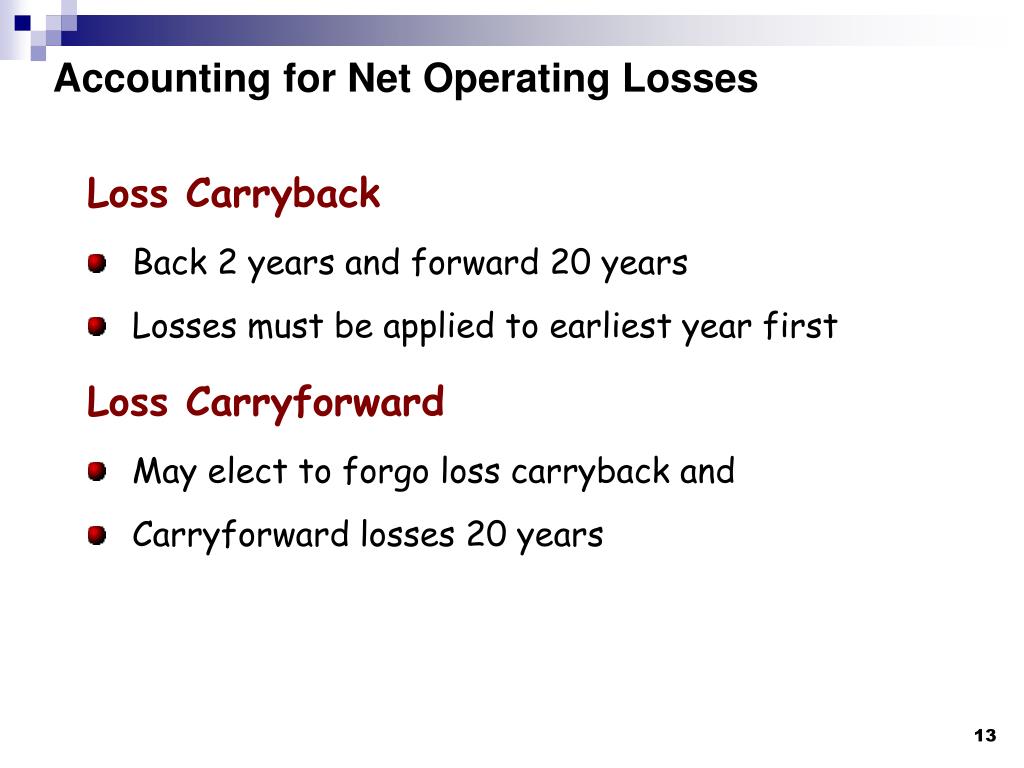 Accounting for Net Operating Losses

Loss Carryback

Back 2 years and forward 20 years

Losses must be applied to earliest year first

Loss Carryforward

May elect to forgo loss carryback and

Carryforward losses 20 years

13